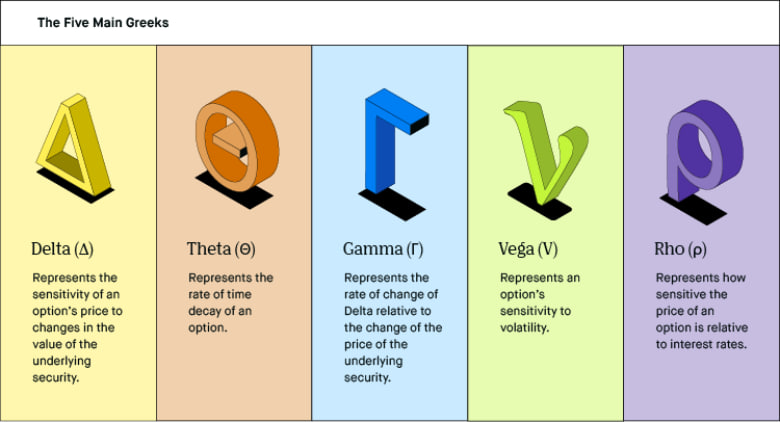 The Five Main Greeks

Delta (Δ)

Represents the sensitivity of an option's price to changes in the value of the underlying security.

Theta (Θ)

Represents the rate of time decay of an option.

Gamma (Γ)

Represents the rate of change of Delta relative to the change of the price of the underlying security.

Vega (V)

Represents an option's sensitivity to volatility.

Rho (ρ)

Represents how sensitive the price of an option is relative to interest rates.